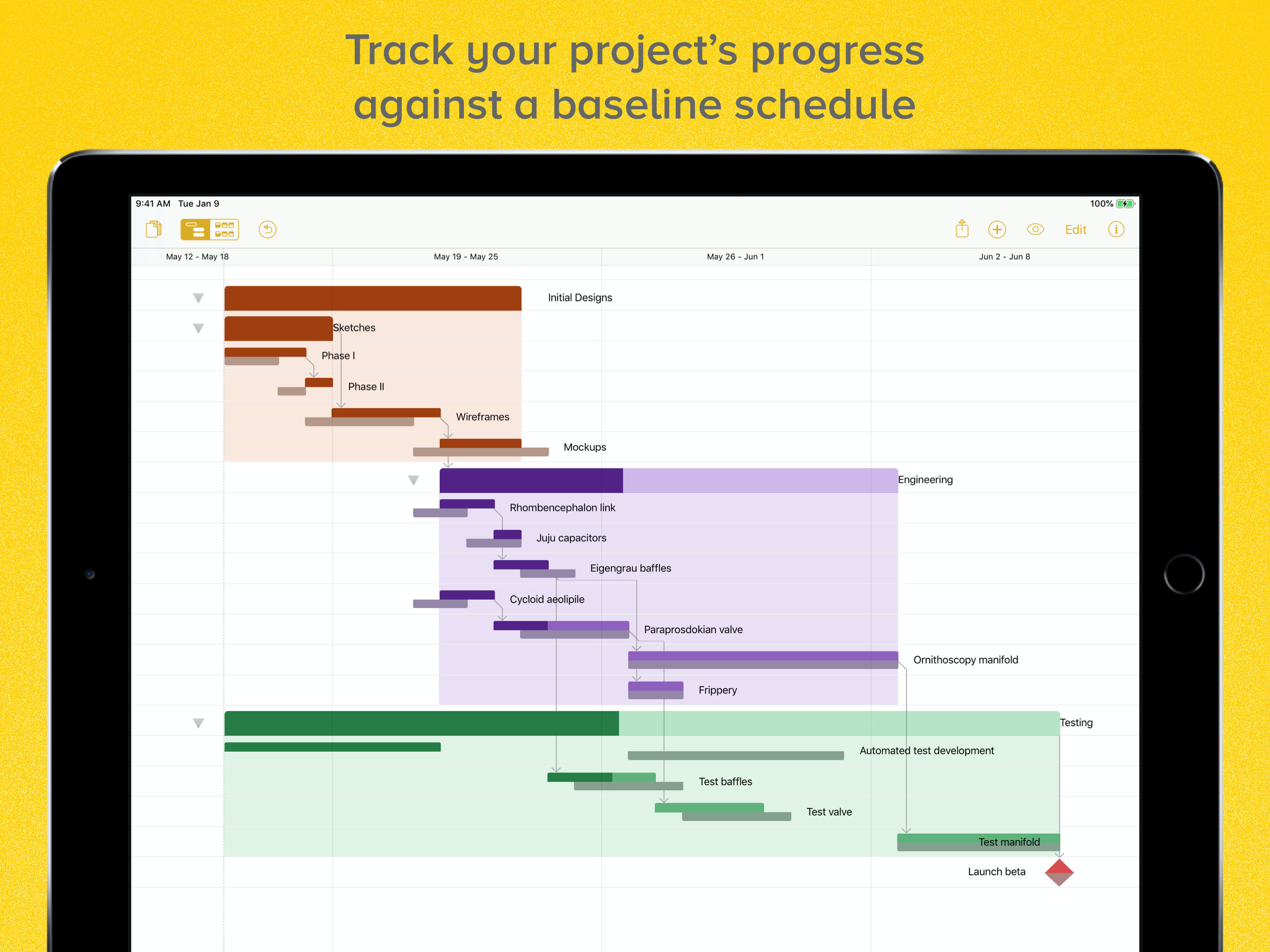 Track your project's progress against a baseline schedule

9:41 AM Tue Jan 9

100%

Edit

May 12 - May 18

May 19 - May 25

May 26 - Jun 1

Jun 2 - Jun 8

Initial Designs

Sketches

Phase I

Phase II

Wireframes

Mockups

Engineering

Rhombencephalon link

Juju capacitors

Eigengrau baffles

Cycloid aeolipile

Paraprosdokian valve

Ornithoscopy manifold

Frippery

Testing

Automated test development

Test baffles

Test valve

Test manifold

Launch beta